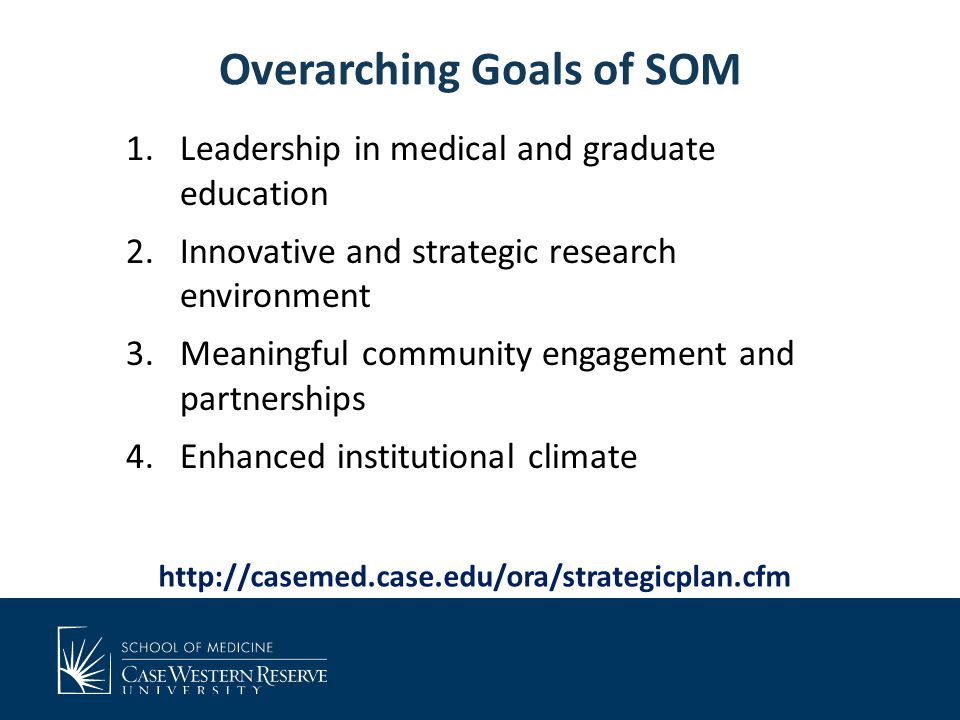 Overarching Goals of SOM

1. Leadership in medical and graduate education
2. Innovative and strategic research environment
3. Meaningful community engagement and partnerships
4. Enhanced institutional climate

http://casemed.case.edu/ora/strategicplan.cfm

SCHOOL OF MEDICINE
CASE WESTERN RESERVE
UNIVERSITY